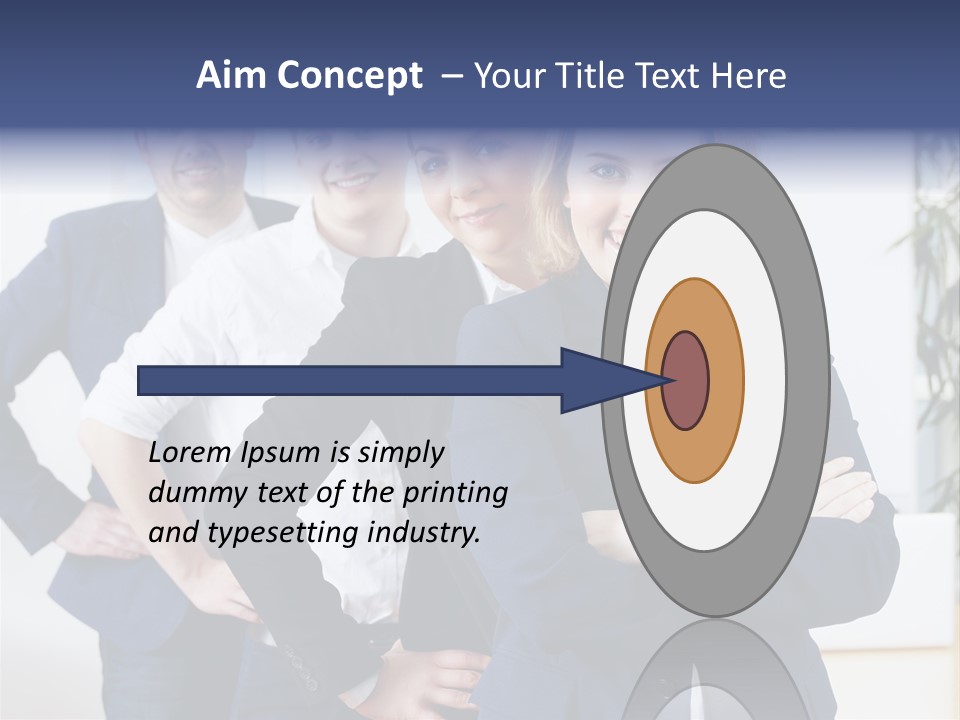 Aim Concept – Your Title Text Here

Lorem Ipsum is simply dummy text of the printing and typesetting industry.